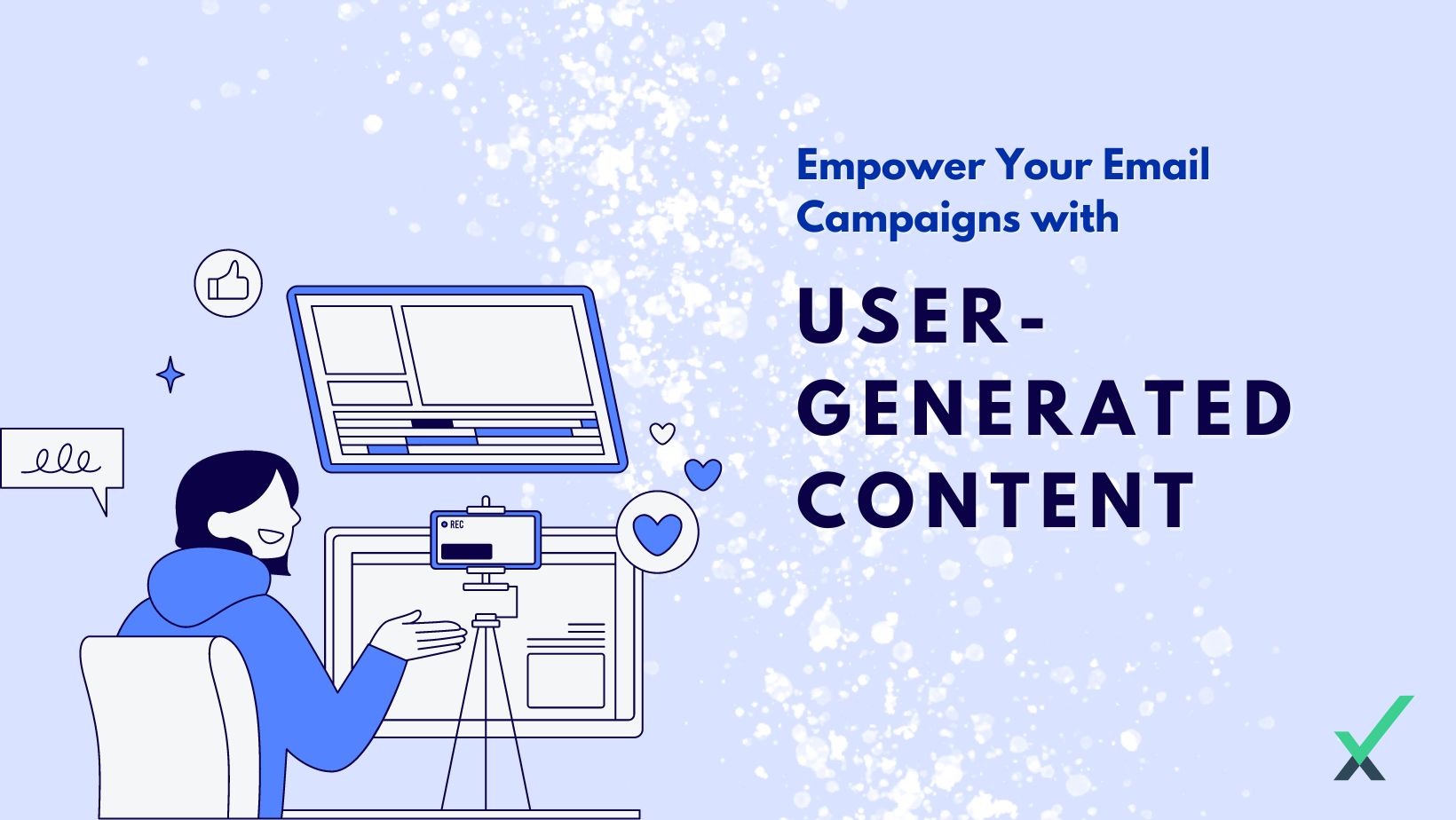 Empower Your Email Campaigns with

USER-GENERATED CONTENT

REC